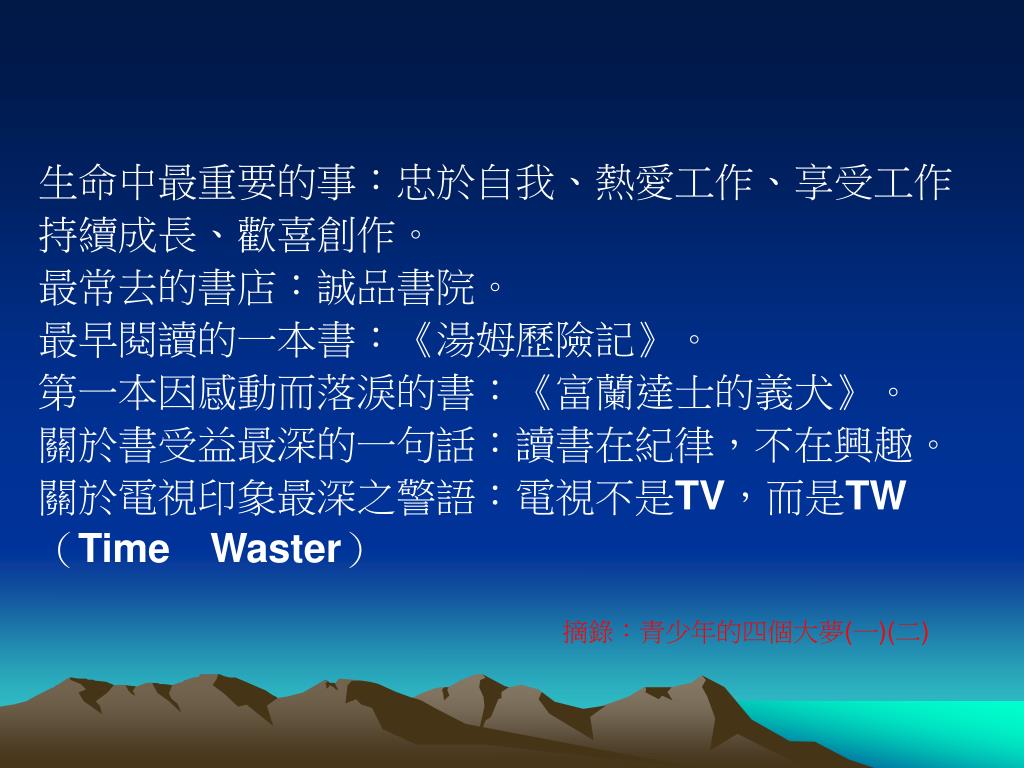 生命中最重要的事：忠於自我、熱愛工作、享受工作持續成長、歡喜創作。
最常去的書店：誠品書院。
最早閱讀的一本書：《湯姆歷險記》。
第一本因感動而落淚的書：《富蘭達士的義犬》。
關於書受益最深的一句話：讀書在紀律，不在興趣。
關於電視印象最深之警語：電視不是TV，而是TW（Time　Waster）

摘錄：青少年的四個大夢(一)(二)